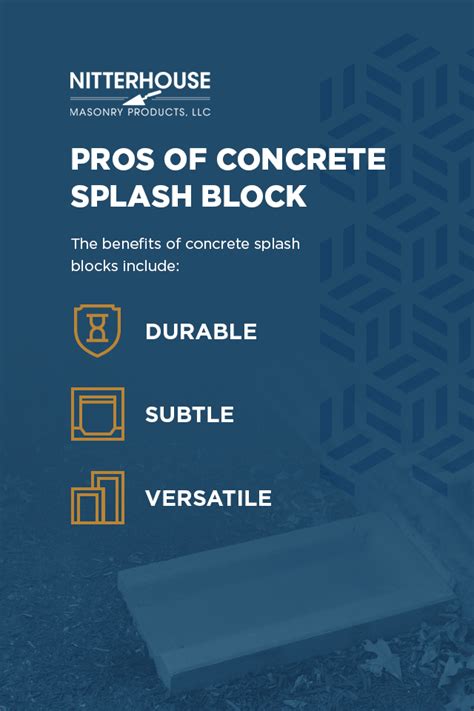 NITTERHOUSE
MASONRY PRODUCTS, LLC

PROS OF CONCRETE SPLASH BLOCK

The benefits of concrete splash blocks include:

DURABLE

SUBTLE

VERSATILE